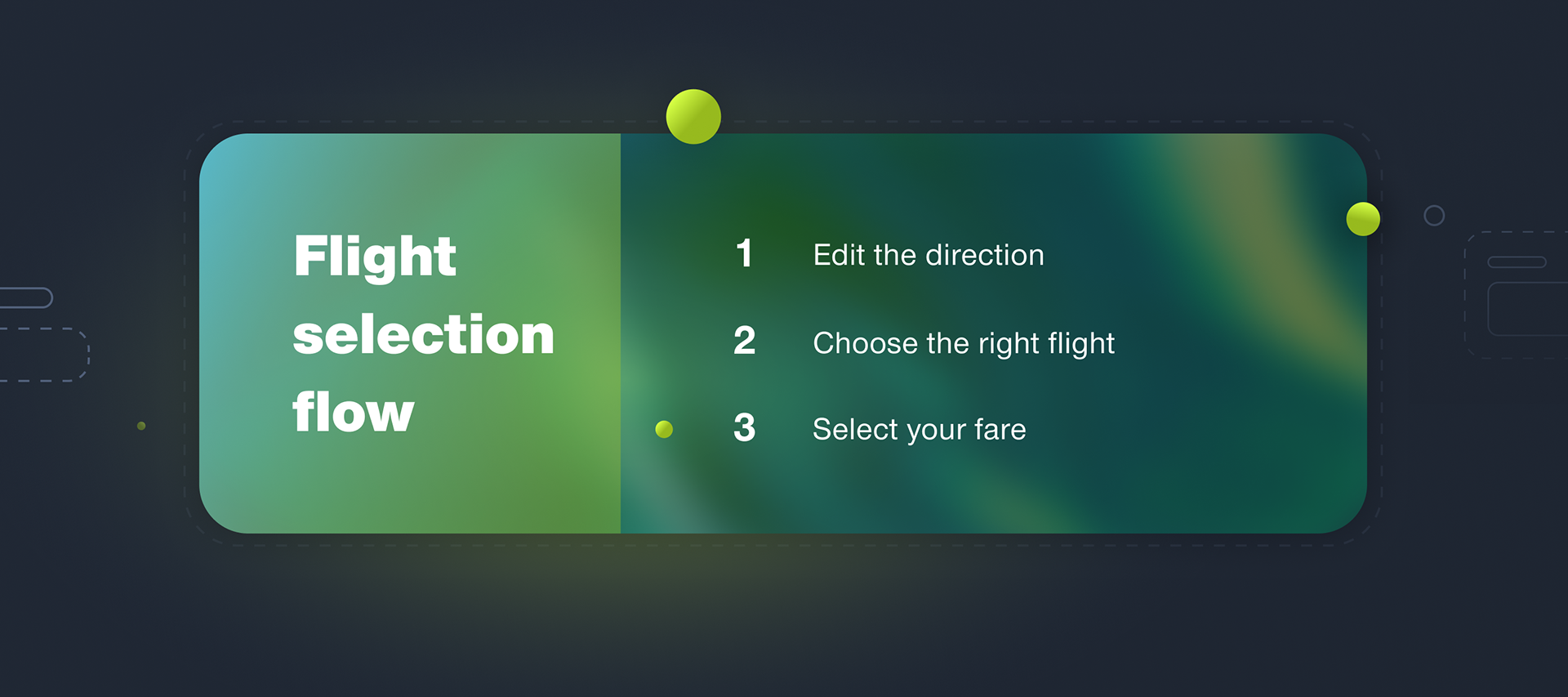 Flight selection flow

1 Edit the direction

2 Choose the right flight

3 Select your fare